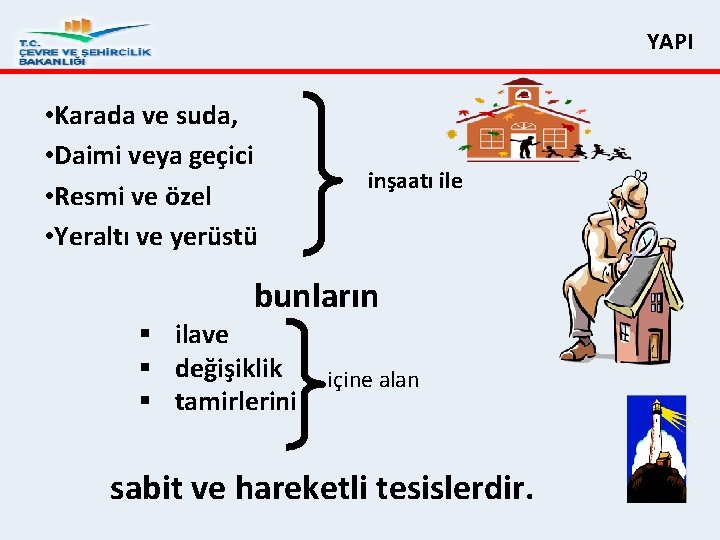 T.C.
ÇEVRE VE ŞEHİRCİLİK BAKANLIĞI

YAPI

•Karada ve suda,
•Daimi veya geçici
•Resmi ve özel
•Yeraltı ve yerüstü

inşaatı ile

bunların

▪ ilave
▪ değişiklik
▪ tamirlerini

içine alan

sabit ve hareketli tesislerdir.